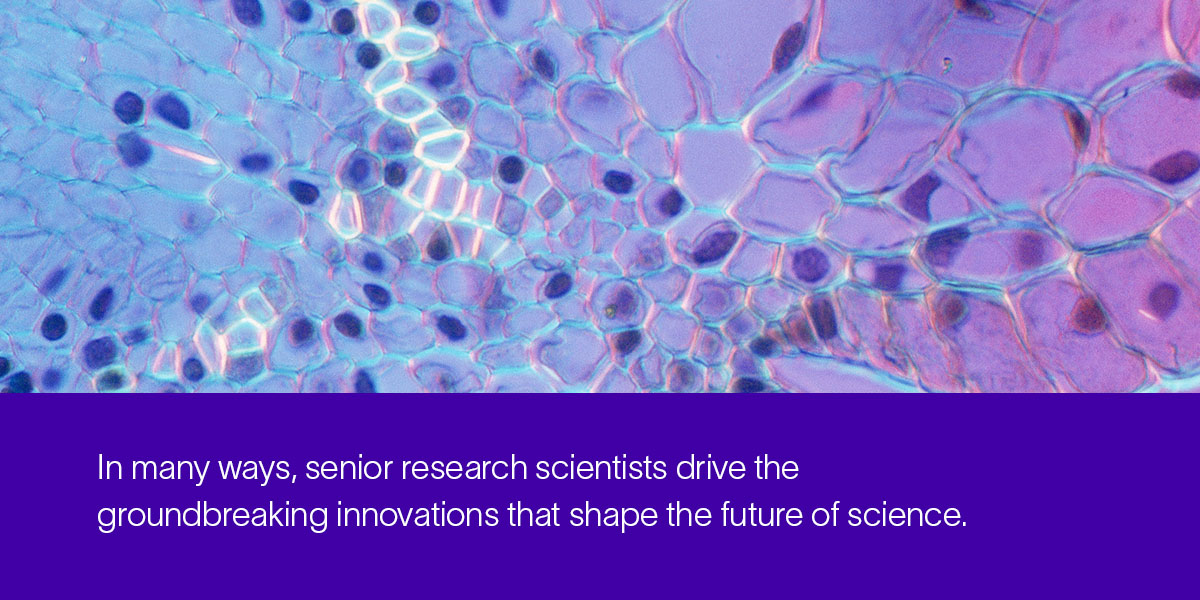 In many ways, senior research scientists drive the groundbreaking innovations that shape the future of science.